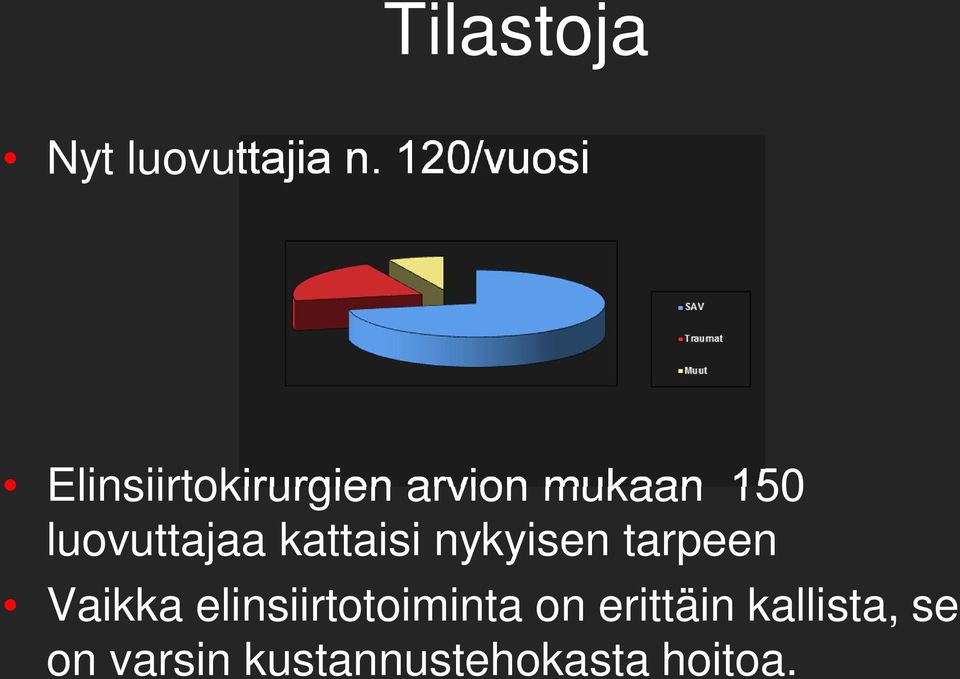 Tilastoja

• Nyt luovuttajia n. 120/vuosi

SAV
Traumat
Muut

• Elinsiirtokirurgien arvion mukaan 150 luovuttajaa kattaisi nykyisen tarpeen
• Vaikka elinsiirtotoiminta on erittäin kallista, se on varsin kustannustehokasta hoitoa.